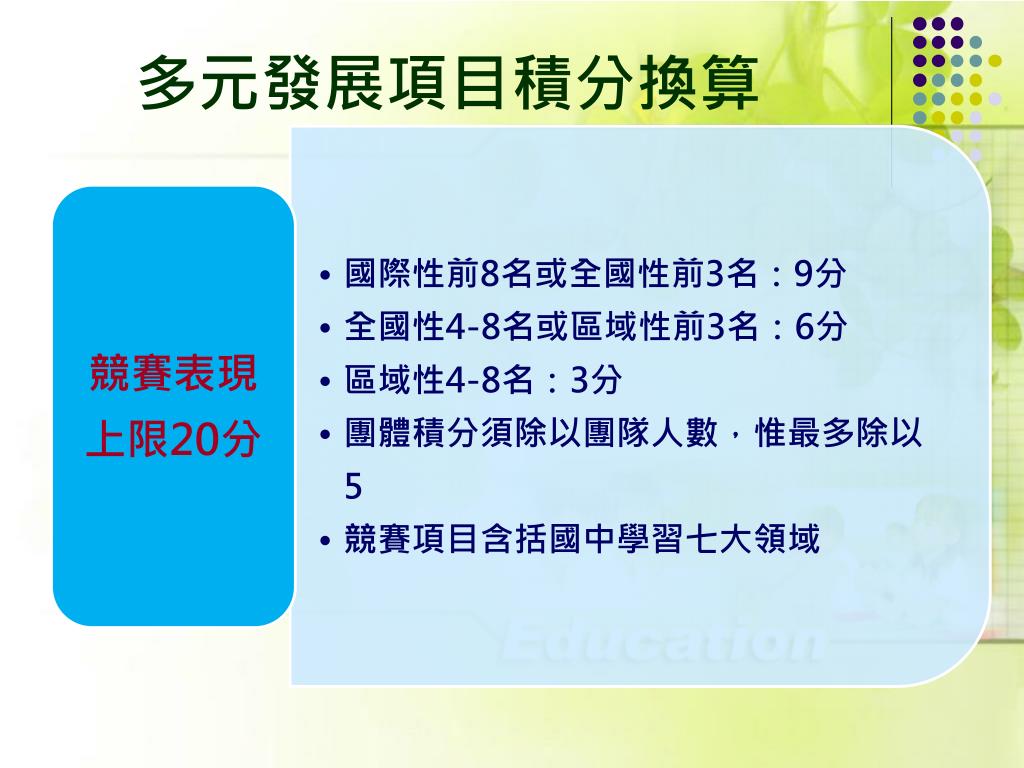 多元發展項目積分換算

競賽表現
上限20分

• 國際性前8名或全國性前3名：9分
• 全國性4-8名或區域性前3名：6分
• 區域性4-8名：3分
• 團體積分須除以團隊人數，惟最多除以5
• 競賽項目含括國中學習七大領域

Education